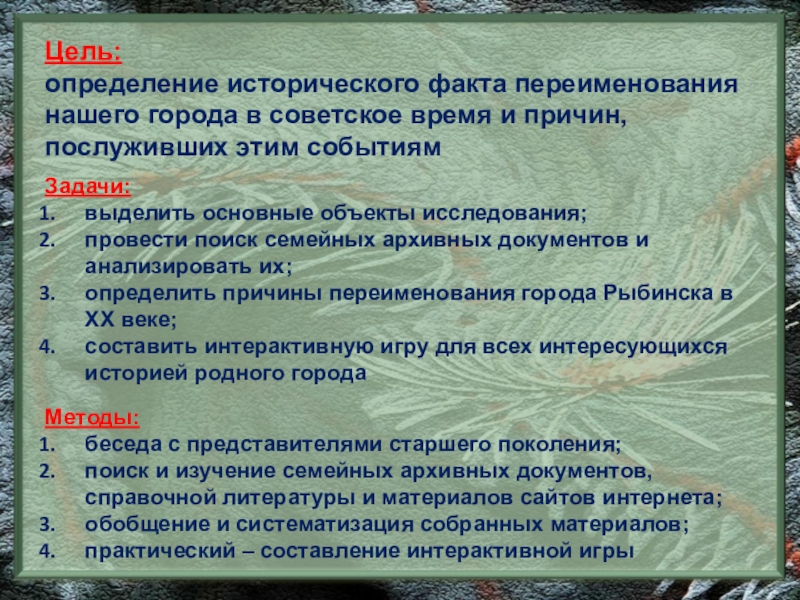 Цель:
определение исторического факта переименования нашего города в советское время и причин, послуживших этим событиям

Задачи:
1. выделить основные объекты исследования;
2. провести поиск семейных архивных документов и анализировать их;
3. определить причины переименования города Рыбинска в XX веке;
4. составить интерактивную игру для всех интересующихся историей родного города

Методы:
1. беседа с представителями старшего поколения;
2. поиск и изучение семейных архивных документов, справочной литературы и материалов сайтов интернета;
3. обобщение и систематизация собранных материалов;
4. практический – составление интерактивной игры